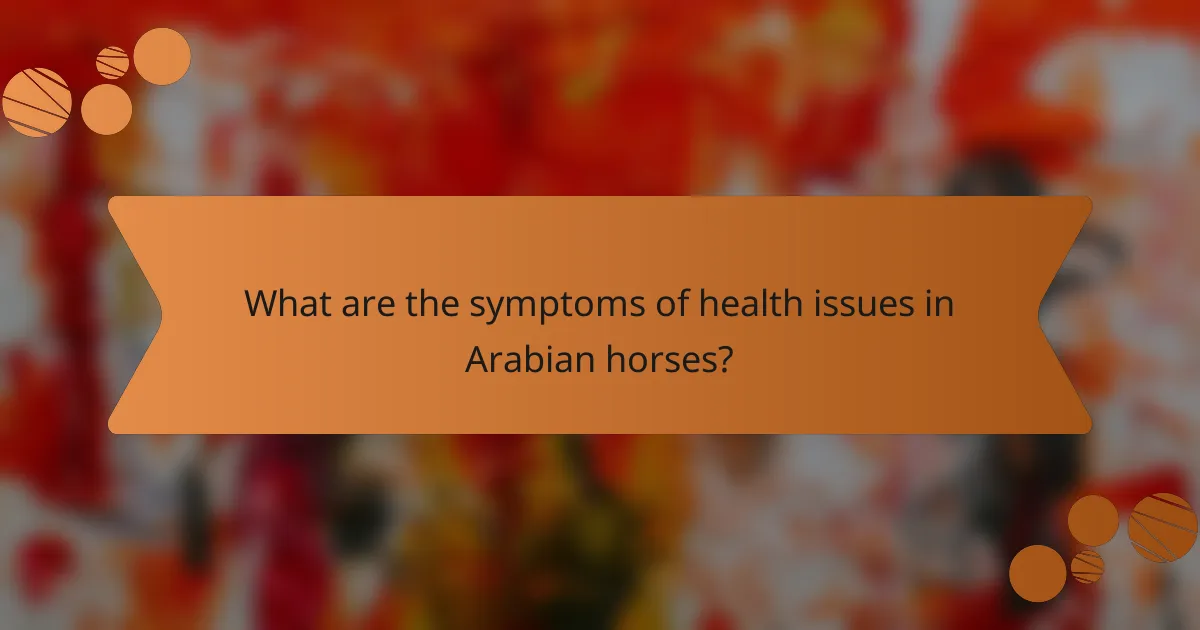 What are the symptoms of health issues in Arabian horses?